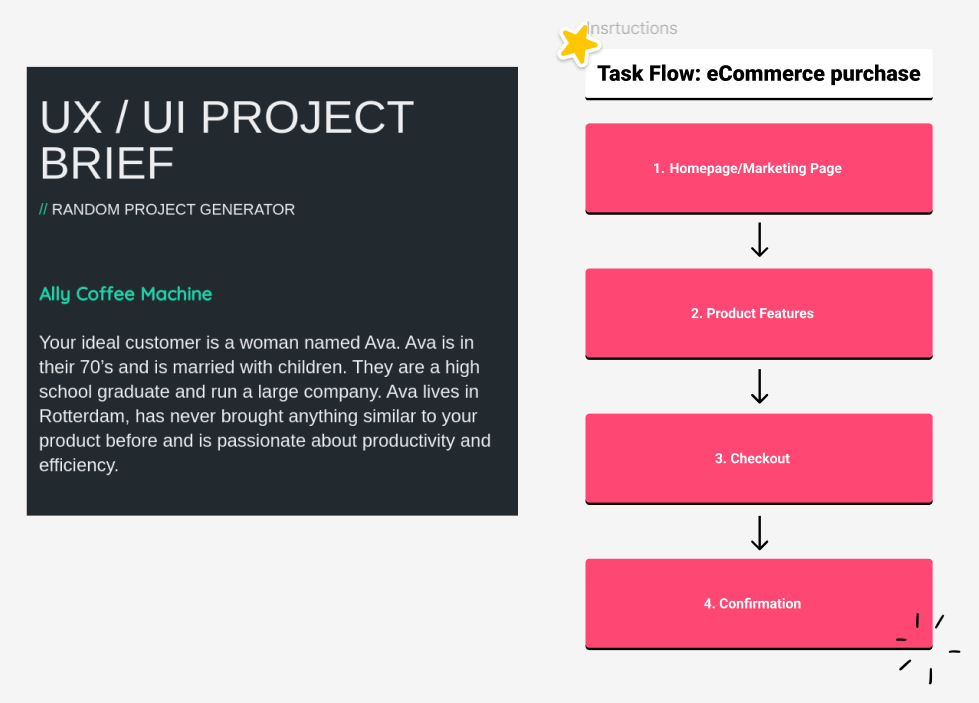 UX / UI PROJECT BRIEF

// RANDOM PROJECT GENERATOR

Ally Coffee Machine

Your ideal customer is a woman named Ava. Ava is in their 70's and is married with children. They are a high school graduate and run a large company. Ava lives in Rotterdam, has never brought anything similar to your product before and is passionate about productivity and efficiency.

Insrtuctions

Task Flow: eCommerce purchase

1. Homepage/Marketing Page

2. Product Features

3. Checkout

4. Confirmation